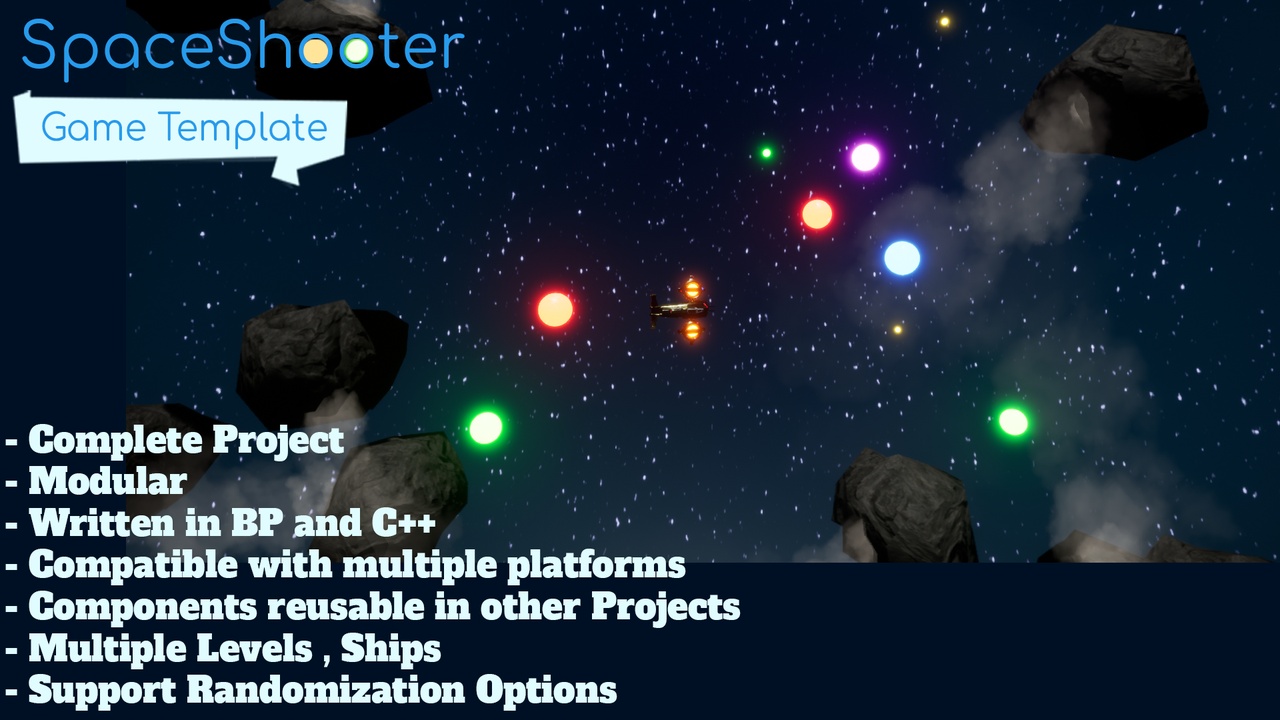 SpaceShooter

Game Template

- Complete Project
- Modular
- Written in BP and C++
- Compatible with multiple platforms
- Components reusable in other Projects
- Multiple Levels , Ships
- Support Randomization Options